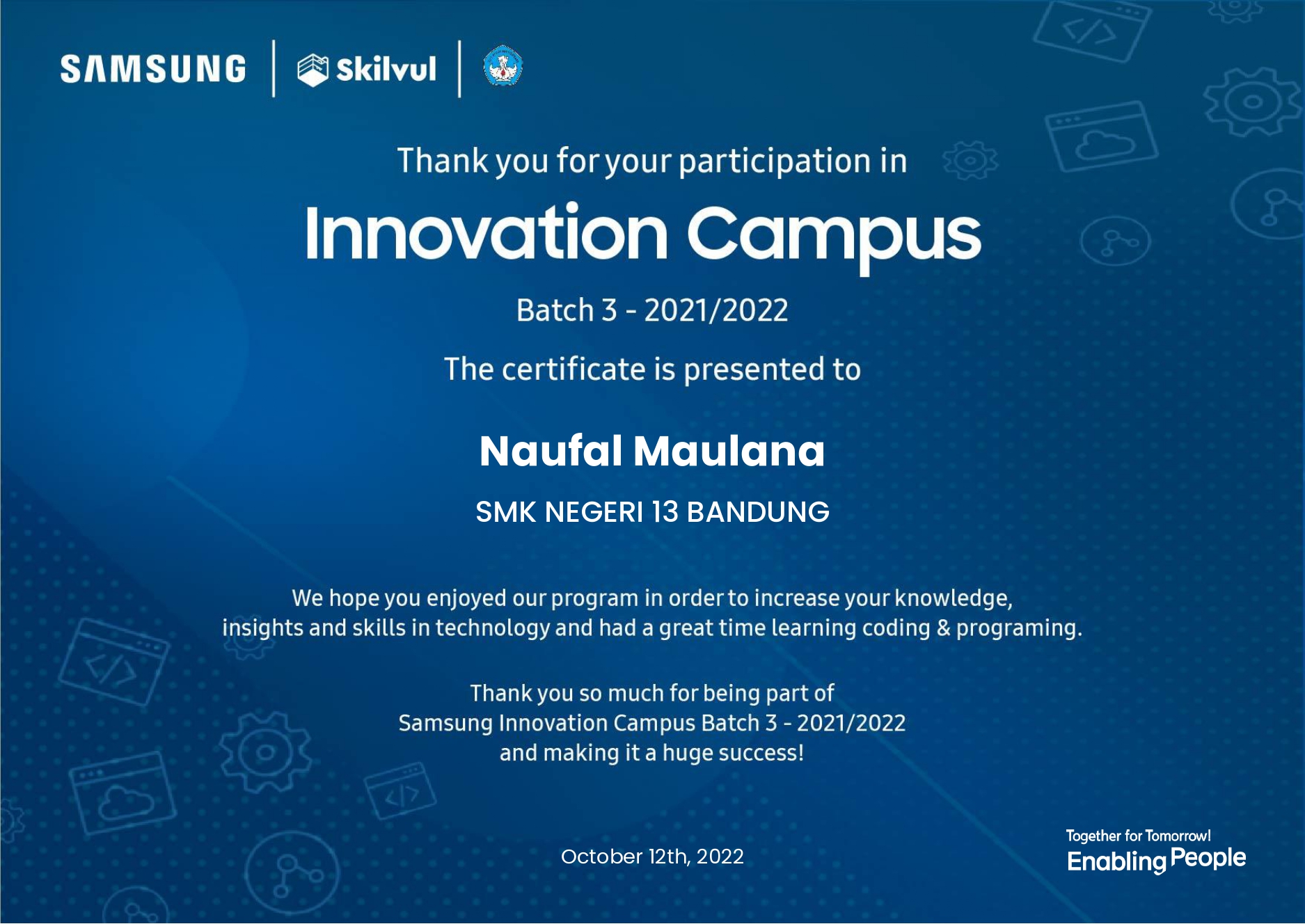 SAMSUNG | Skilvul |

Thank you for your participation in

Innovation Campus

Batch 3 - 2021/2022

The certificate is presented to

Naufal Maulana

SMK NEGERI 13 BANDUNG

We hope you enjoyed our program in order to increase your knowledge, insights and skills in technology and had a great time learning coding & programing.

Thank you so much for being part of
Samsung Innovation Campus Batch 3 - 2021/2022
and making it a huge success!

October 12th, 2022

Together for Tomorrow!
Enabling People